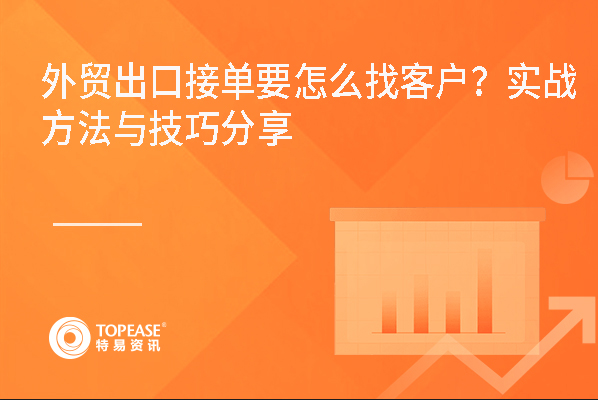 外贸出口接单要怎么找客户？实战方法与技巧分享

TOPEASE®
特易资讯